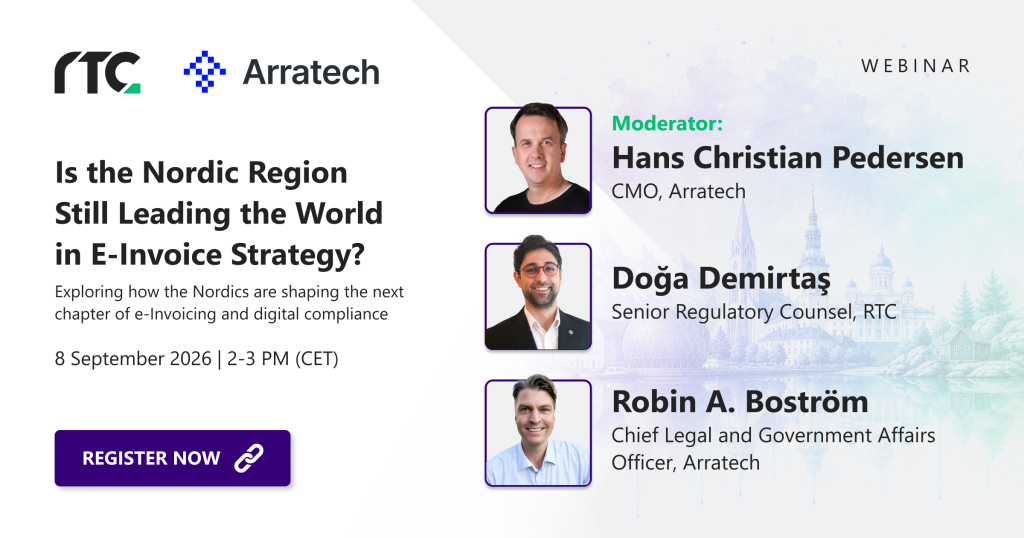 rtc

Arratech

WEBINAR

Is the Nordic Region Still Leading the World in E-Invoice Strategy?

Exploring how the Nordics are shaping the next chapter of e-Invoicing and digital compliance

8 September 2026 | 2-3 PM (CET)

REGISTER NOW

Moderator:
Hans Christian Pedersen
CMO, Arratech

Doğa Demirtaş
Senior Regulatory Counsel, RTC

Robin A. Boström
Chief Legal and Government Affairs Officer, Arratech